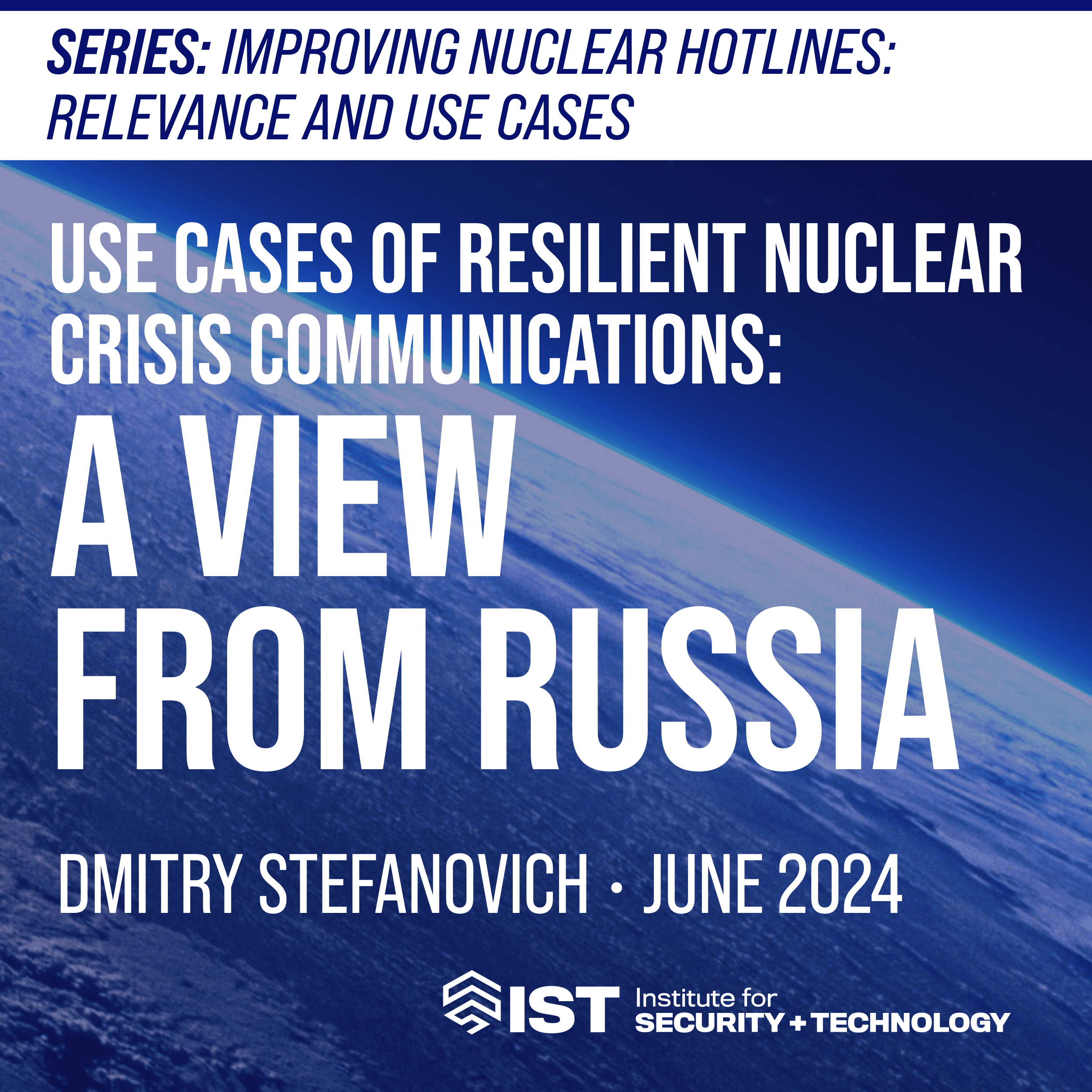 SERIES: IMPROVING NUCLEAR HOTLINES: RELEVANCE AND USE CASES

USE CASES OF RESILIENT NUCLEAR CRISIS COMMUNICATIONS:

A VIEW FROM RUSSIA

DMITRY STEFANOVICH · JUNE 2024

IST Institute for SECURITY + TECHNOLOGY